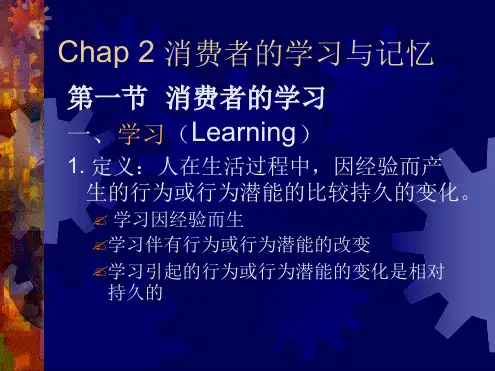 Chap 2 消费者的学习与记忆

第一节 消费者的学习

一、学习（Learning）

1. 定义：人在生活过程中，因经验而产生的行为或行为潜能的比较持久的变化。

学习因经验而生

学习伴有行为或行为潜能的改变

学习引起的行为或行为潜能的变化是相对持久的